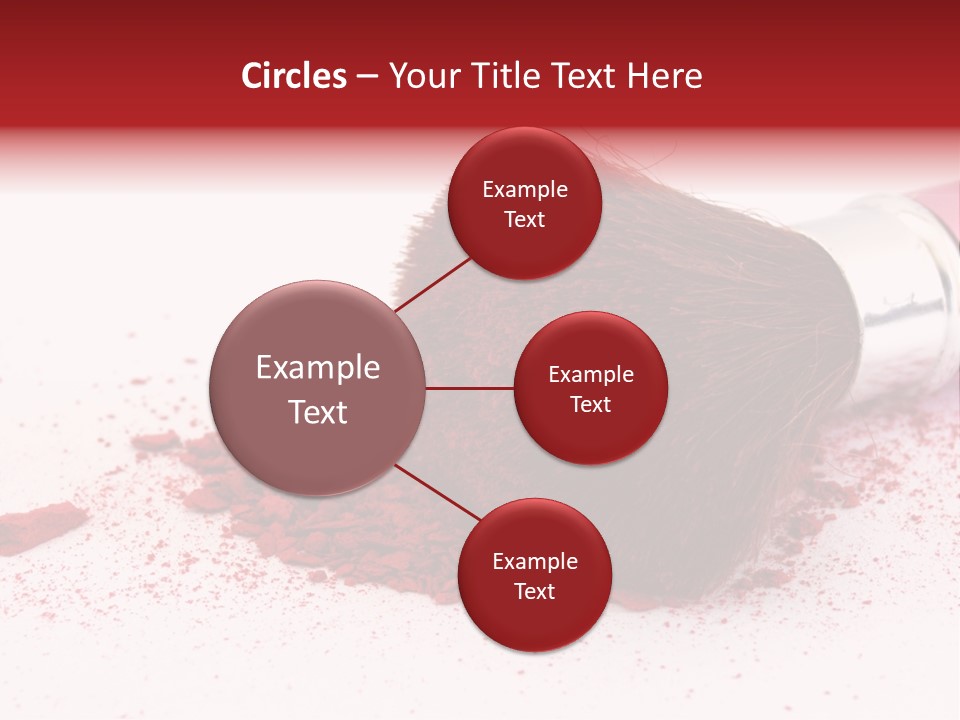 Circles – Your Title Text Here

Example Text

Example Text

Example Text

Example Text